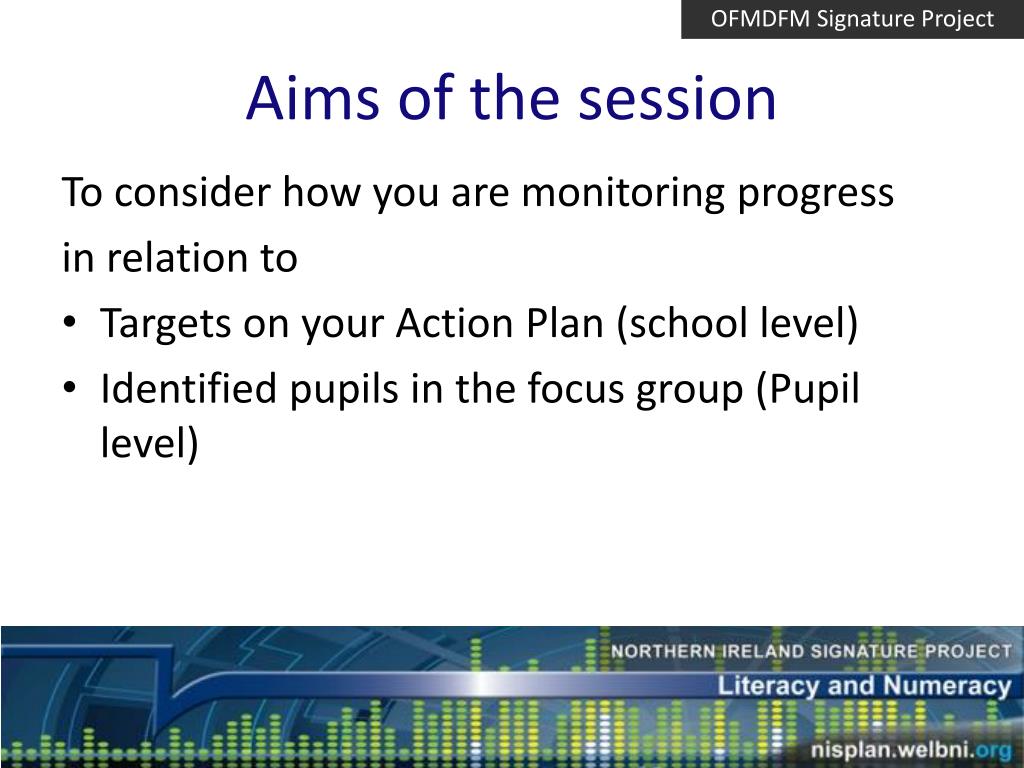 OFMDFM Signature Project

Aims of the session

To consider how you are monitoring progress in relation to

• Targets on your Action Plan (school level)
• Identified pupils in the focus group (Pupil level)

NORTHERN IRELAND SIGNATURE PROJECT
Literacy and Numeracy
nisplan.welbni.org